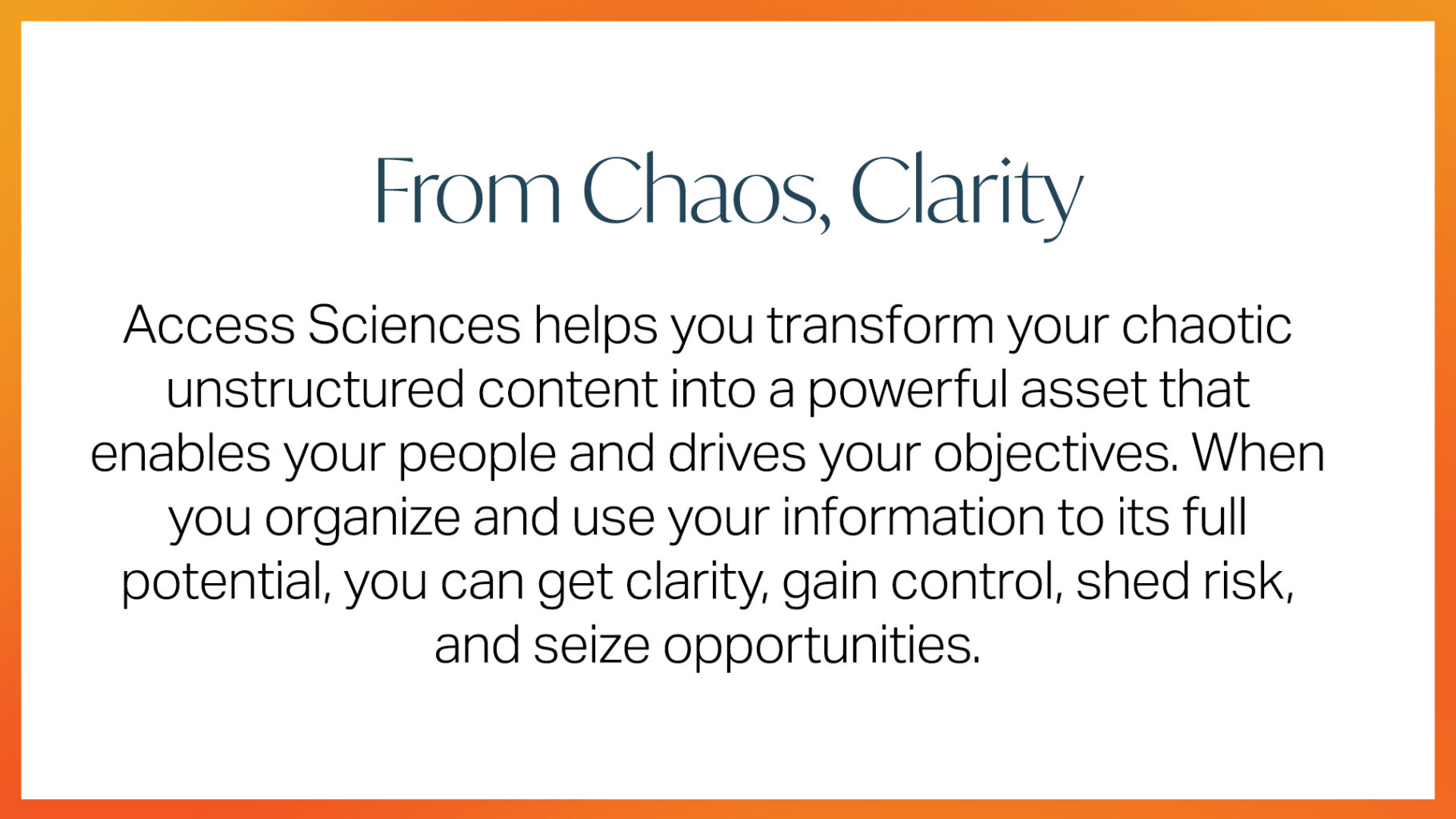 From Chaos, Clarity

Access Sciences helps you transform your chaotic unstructured content into a powerful asset that enables your people and drives your objectives. When you organize and use your information to its full potential, you can get clarity, gain control, shed risk, and seize opportunities.